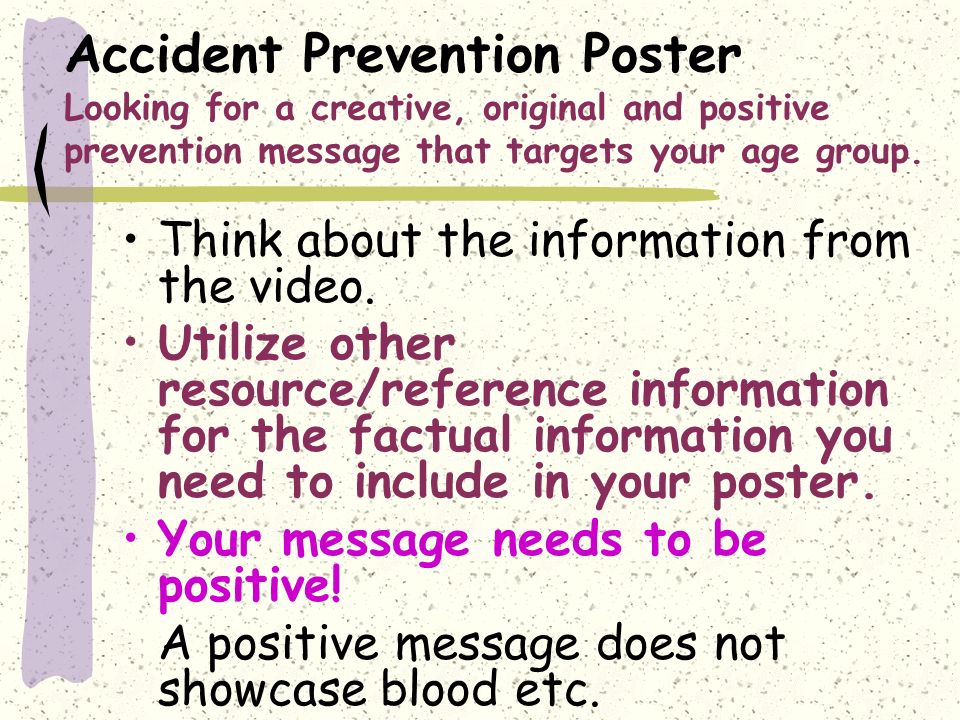 Accident Prevention Poster

Looking for a creative, original and positive prevention message that targets your age group.

• Think about the information from the video.

• Utilize other resource/reference information for the factual information you need to include in your poster.

• Your message needs to be positive!

A positive message does not showcase blood etc.